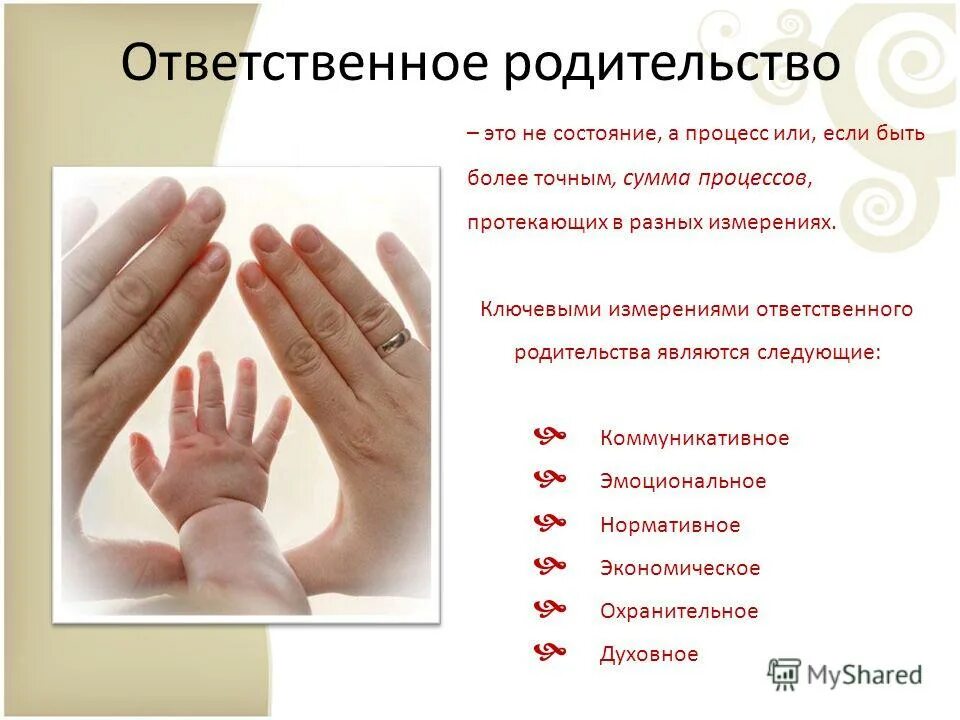 Ответственное родительство

– это не состояние, а процесс или, если быть более точным, сумма процессов, протекающих в разных измерениях.

Ключевыми измерениями ответственного родительства являются следующие:

Коммуникативное
Эмоциональное
Нормативное
Экономическое
Охранительное
Духовное

MyShared